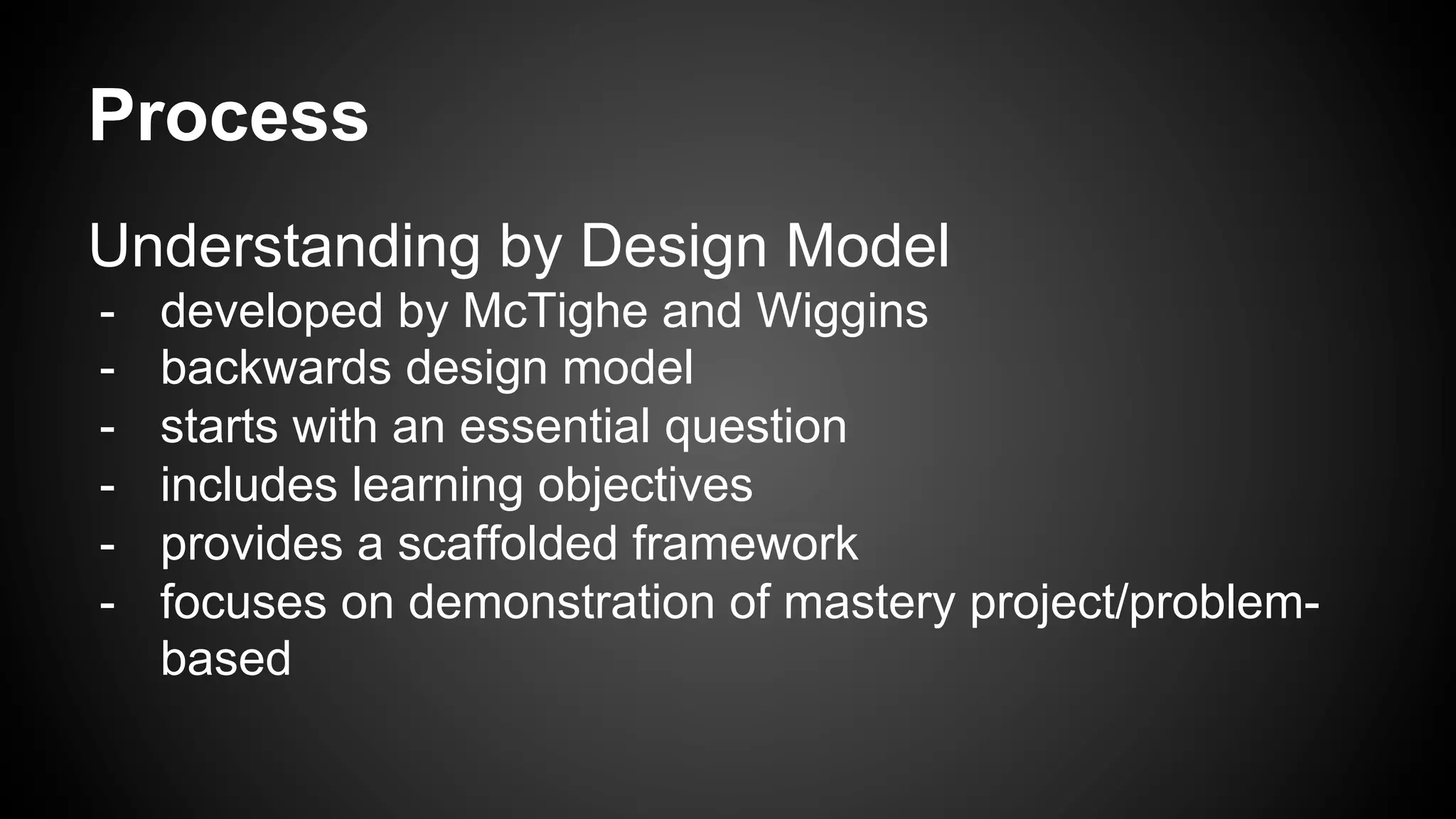 Process

Understanding by Design Model
- developed by McTighe and Wiggins
- backwards design model
- starts with an essential question
- includes learning objectives
- provides a scaffolded framework
- focuses on demonstration of mastery project/problem-based